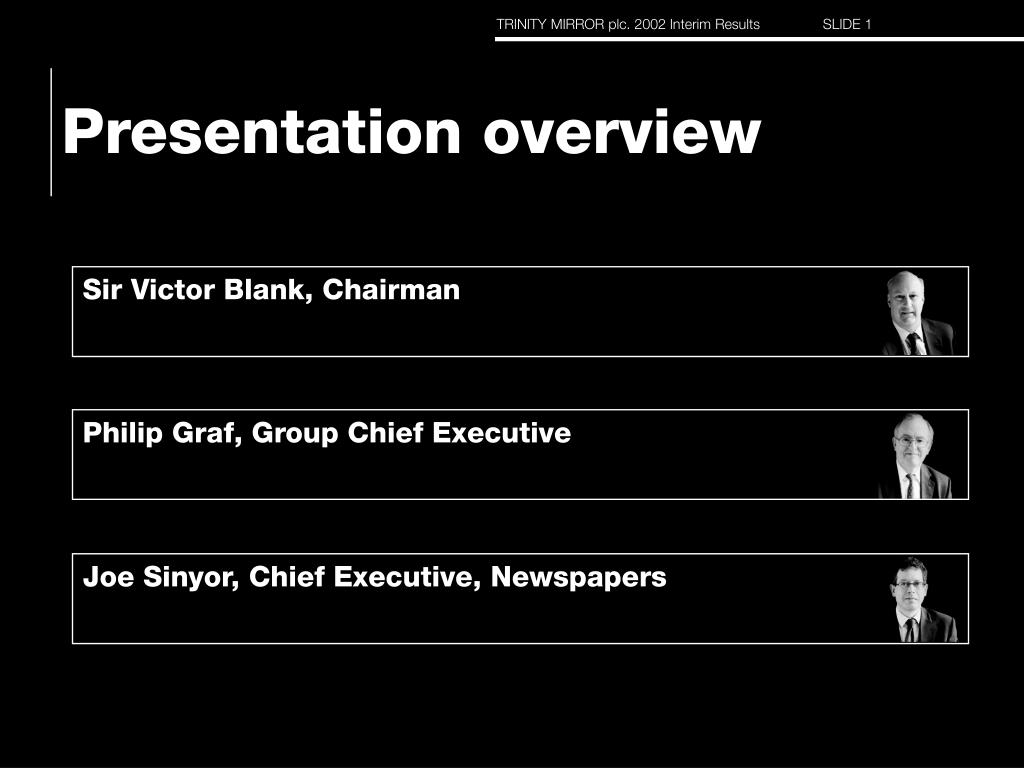 TRINITY MIRROR plc. 2002 Interim Results SLIDE 1

Presentation overview

Sir Victor Blank, Chairman

Philip Graf, Group Chief Executive

Joe Sinyor, Chief Executive, Newspapers